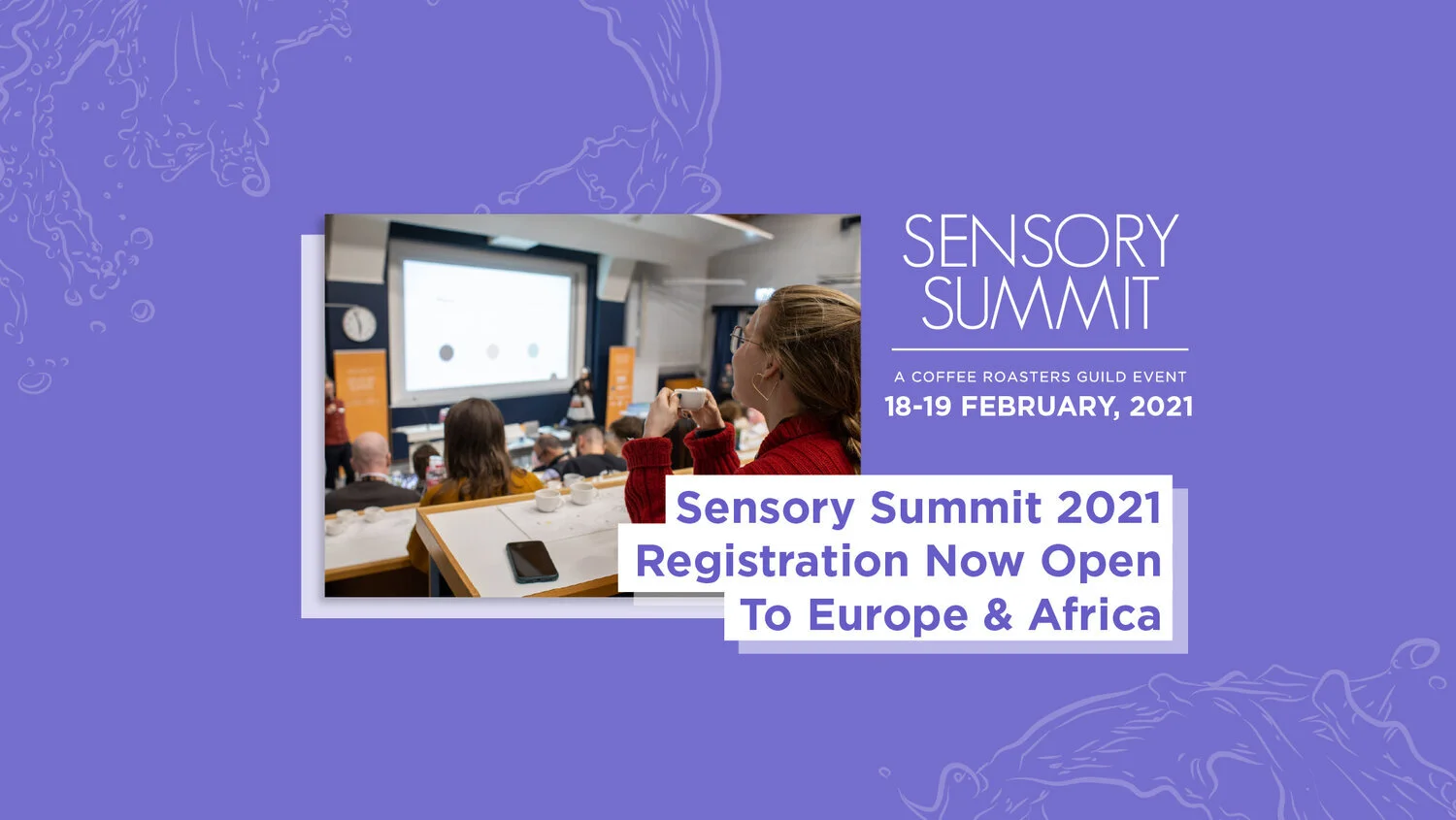 SENSORY SUMMIT

A COFFEE ROASTERS GUILD EVENT
18-19 FEBRUARY, 2021

Sensory Summit 2021
Registration Now Open
To Europe & Africa